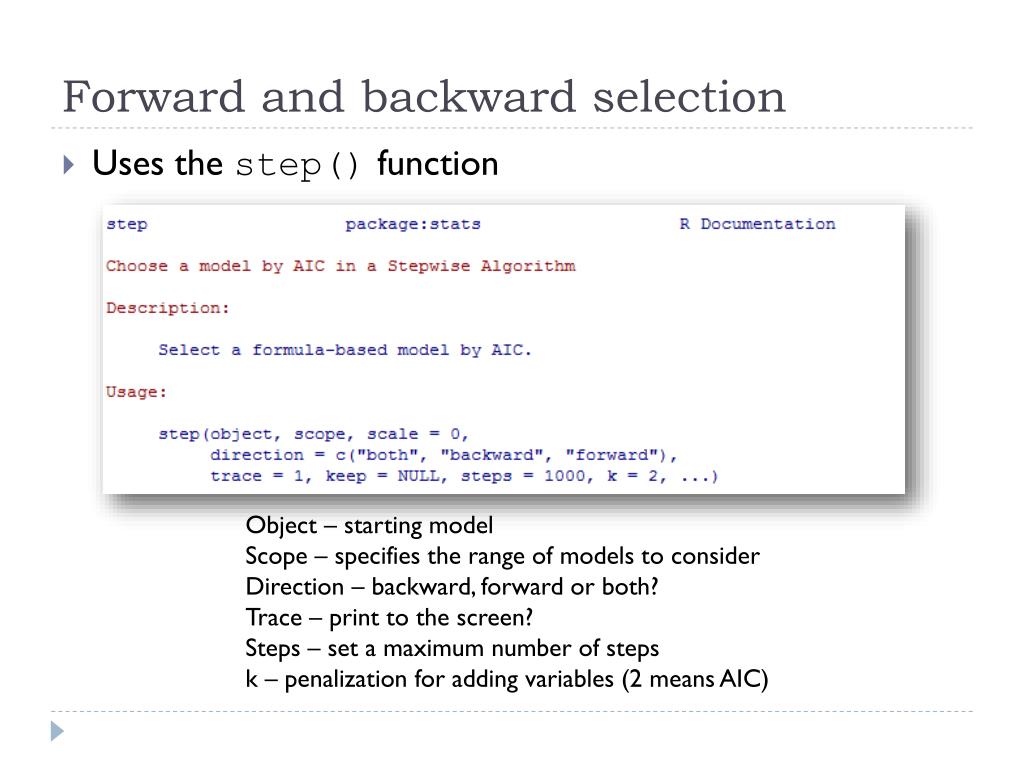 Forward and backward selection

Uses the step() function

step package:stats R Documentation

Choose a model by AIC in a Stepwise Algorithm

Description:

Select a formula-based model by AIC.

Usage:

step(object, scope, scale = 0,
direction = c("both", "backward", "forward"),
trace = 1, keep = NULL, steps = 1000, k = 2, ...)

Object – starting model
Scope – specifies the range of models to consider
Direction – backward, forward or both?
Trace – print to the screen?
Steps – set a maximum number of steps
k – penalization for adding variables (2 means AIC)